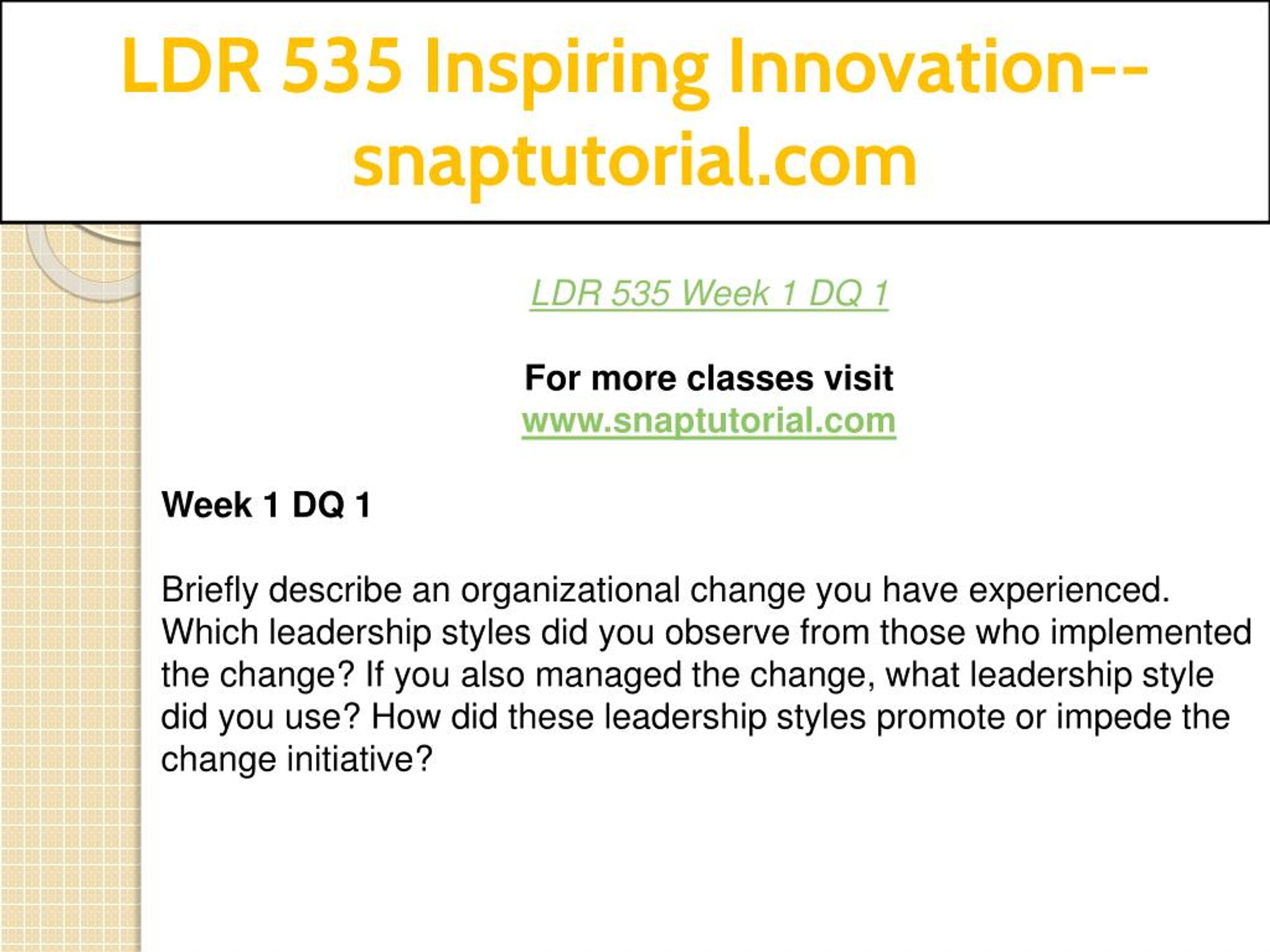 LDR 535 Inspiring Innovation--snaptutorial.com

LDR 535 Week 1 DQ 1

For more classes visit
www.snaptutorial.com

Week 1 DQ 1

Briefly describe an organizational change you have experienced. Which leadership styles did you observe from those who implemented the change? If you also managed the change, what leadership style did you use? How did these leadership styles promote or impede the change initiative?